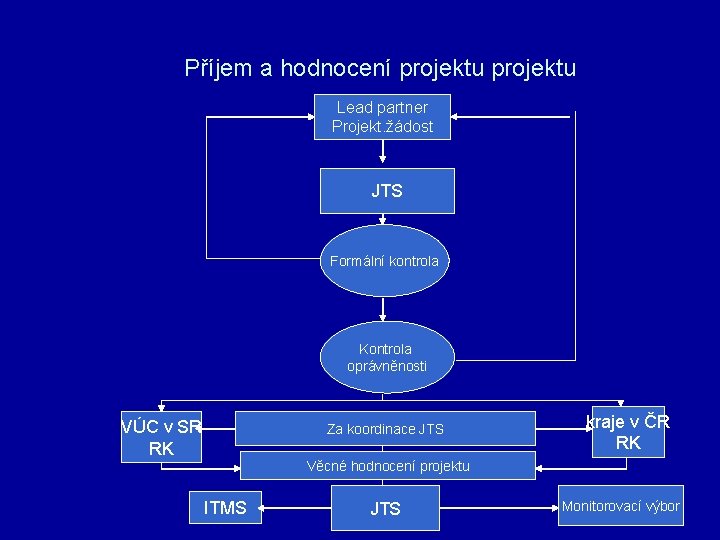 Příjem a hodnocení projektu projektu

Lead partner
Projekt.žádost

JTS

Formální kontrola

Kontrola oprávněnosti

VÚC v SR
RK

Za koordinace JTS

kraje v ČR
RK

Věcné hodnocení projektu

ITMS

JTS

Monitorovací výbor